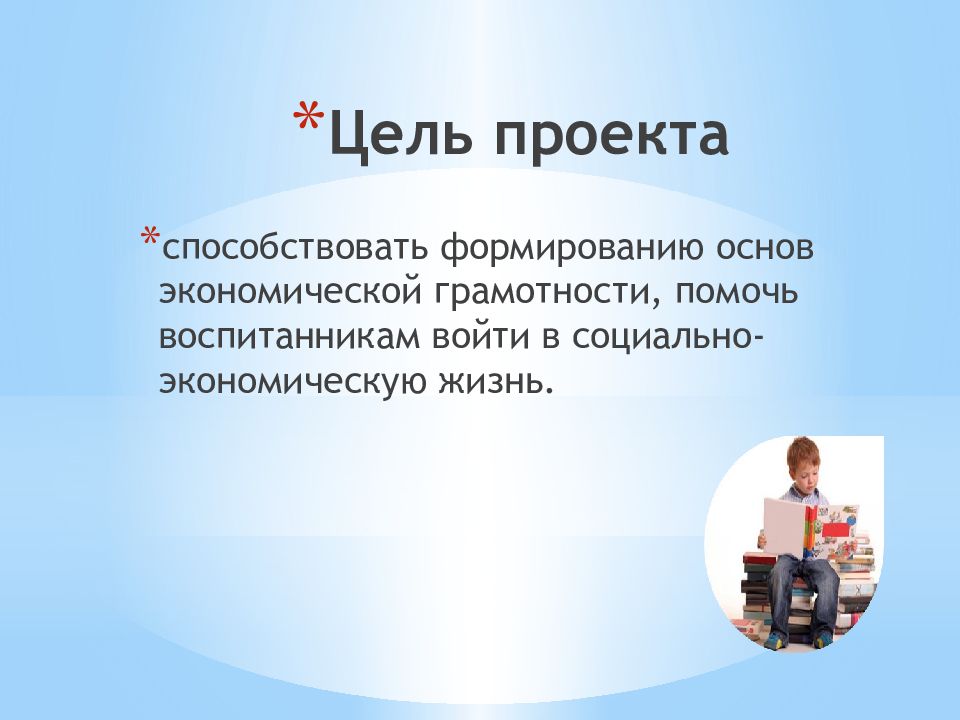 *Цель проекта

*способствовать формированию основ экономической грамотности, помочь воспитанникам войти в социально-экономическую жизнь.